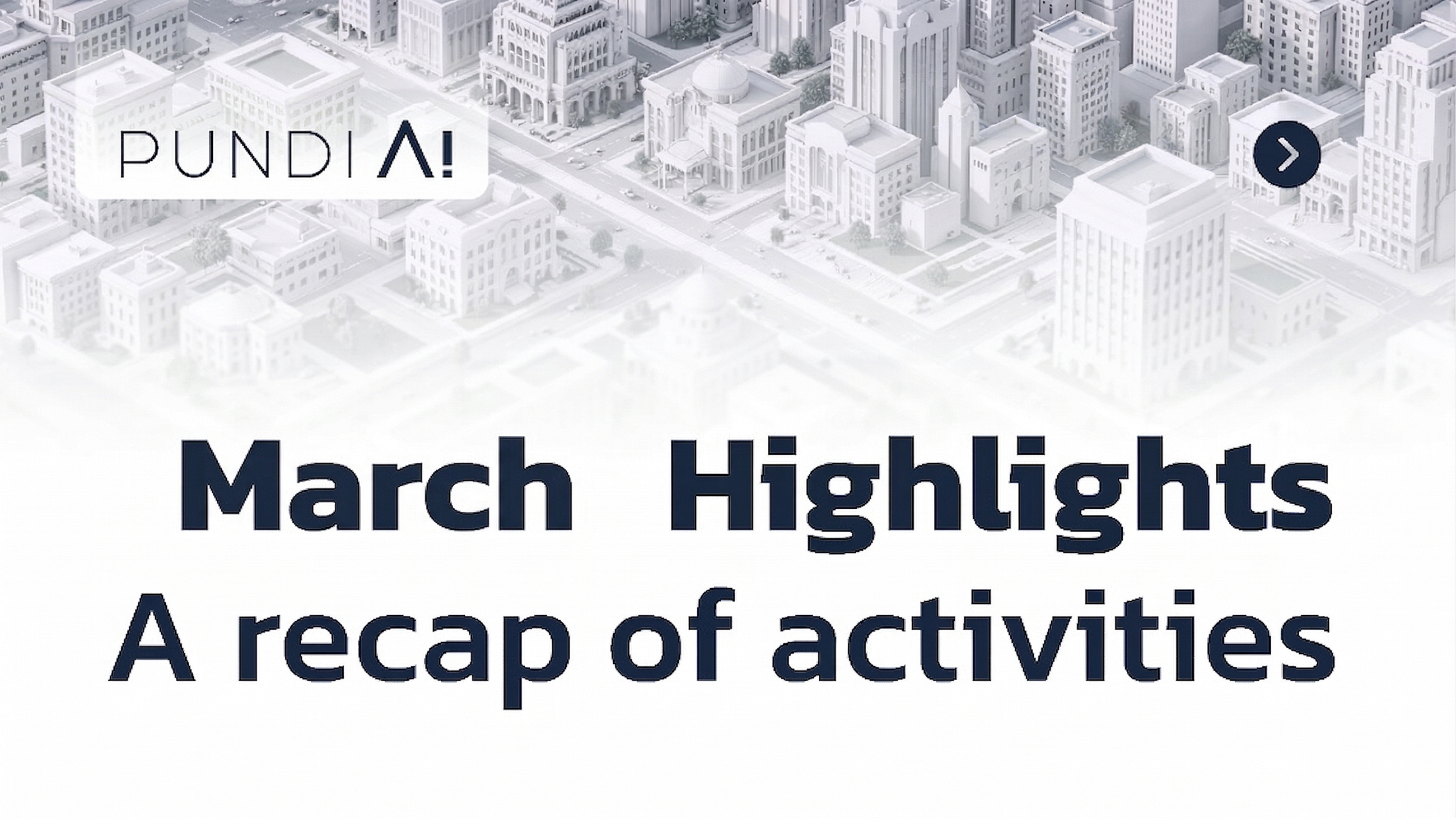 PUNDI AI

March Highlights
A recap of activities